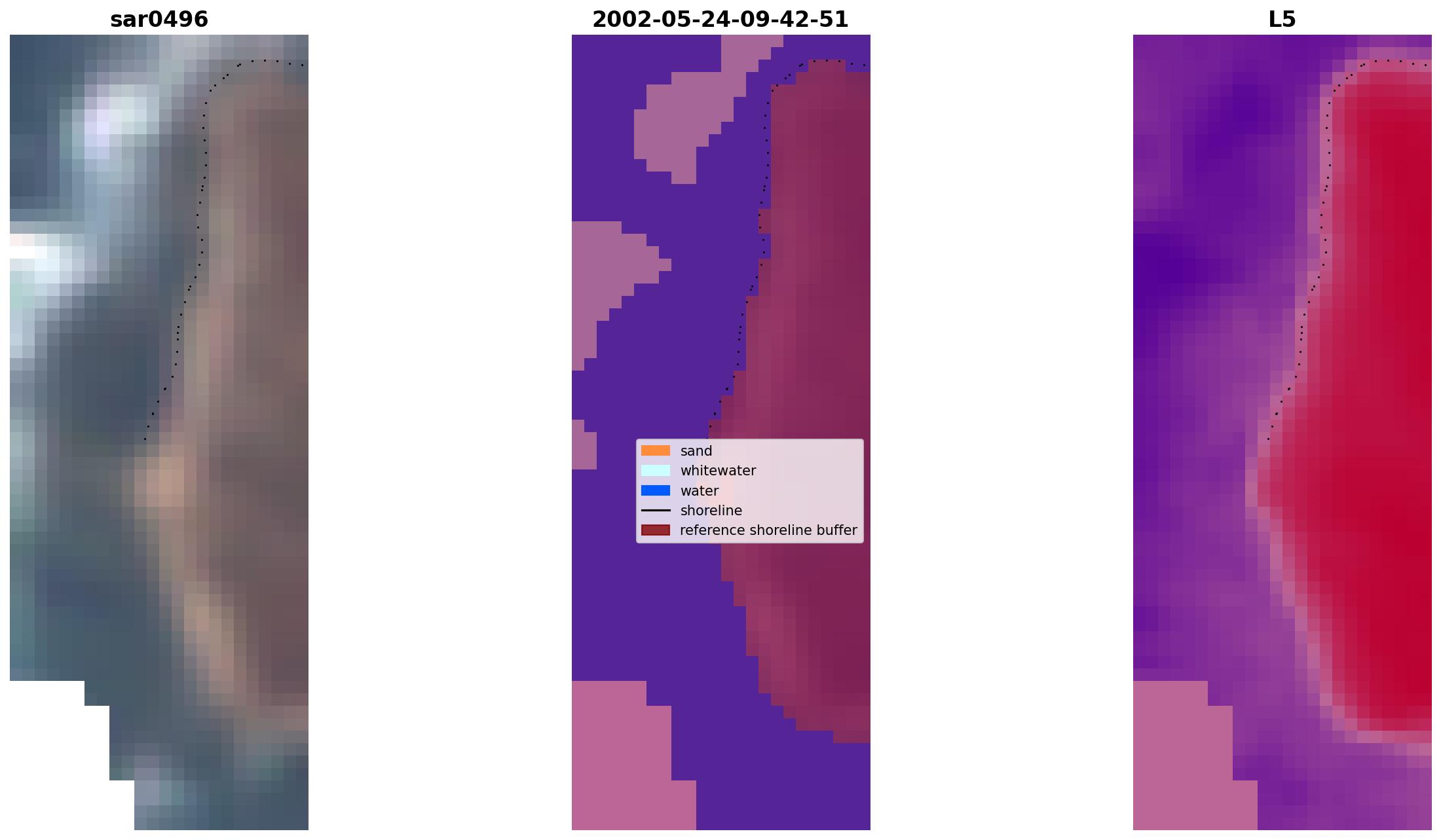 sar0496

2002-05-24-09-42-51

L5

sand
whitewater
water
shoreline
reference shoreline buffer